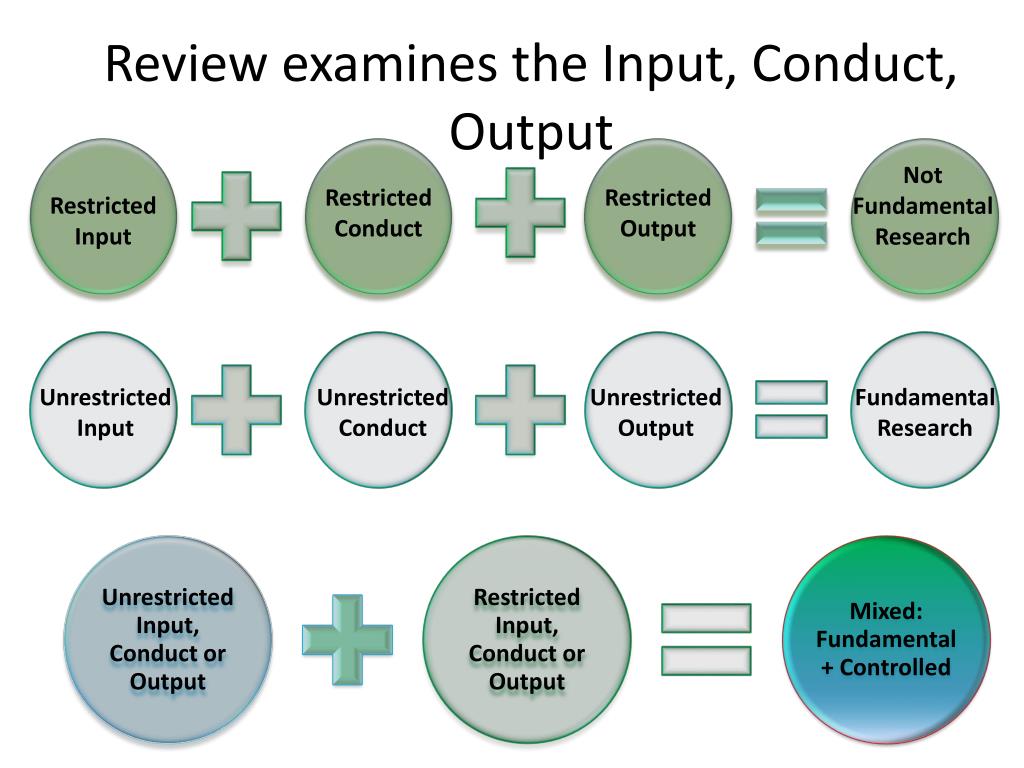 Review examines the Input, Conduct, Output

Restricted Input

Restricted Conduct

Restricted Output

Not Fundamental Research

Unrestricted Input

Unrestricted Conduct

Unrestricted Output

Fundamental Research

Unrestricted Input, Conduct or Output

Restricted Input, Conduct or Output

Mixed: Fundamental + Controlled